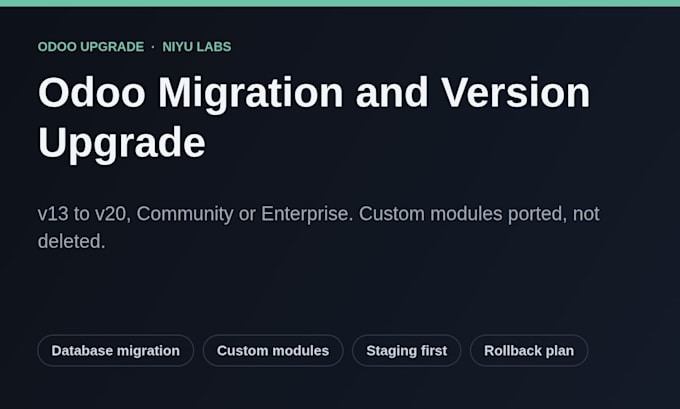 ODOO UPGRADE · NIYU LABS

Odoo Migration and Version Upgrade

v13 to v20, Community or Enterprise. Custom modules ported, not deleted.

Database migration
Custom modules
Staging first
Rollback plan